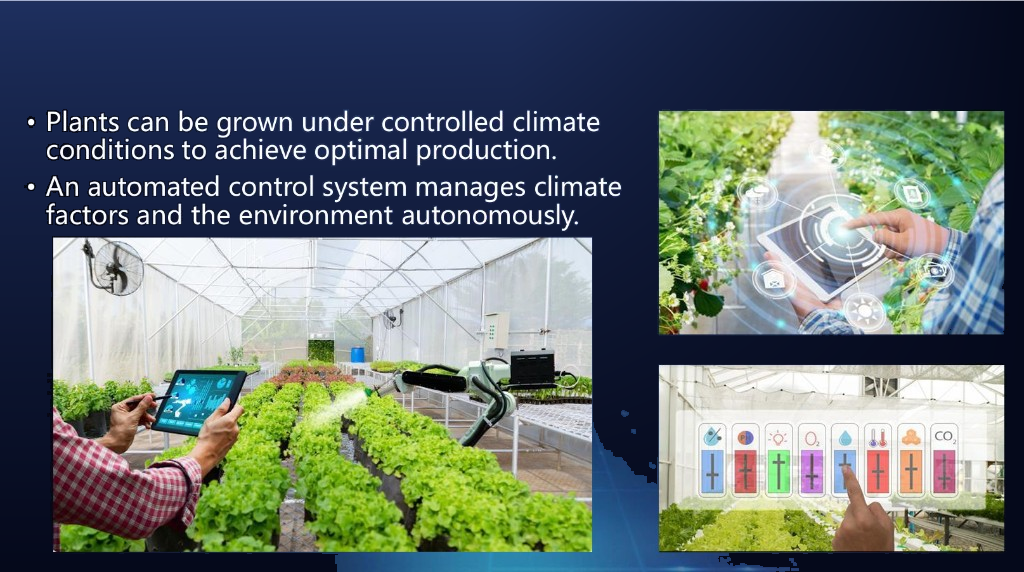 • Plants can be grown under controlled climate conditions to achieve optimal production.

• An automated control system manages climate factors and the environment autonomously.

$O_2$

$CO_2$